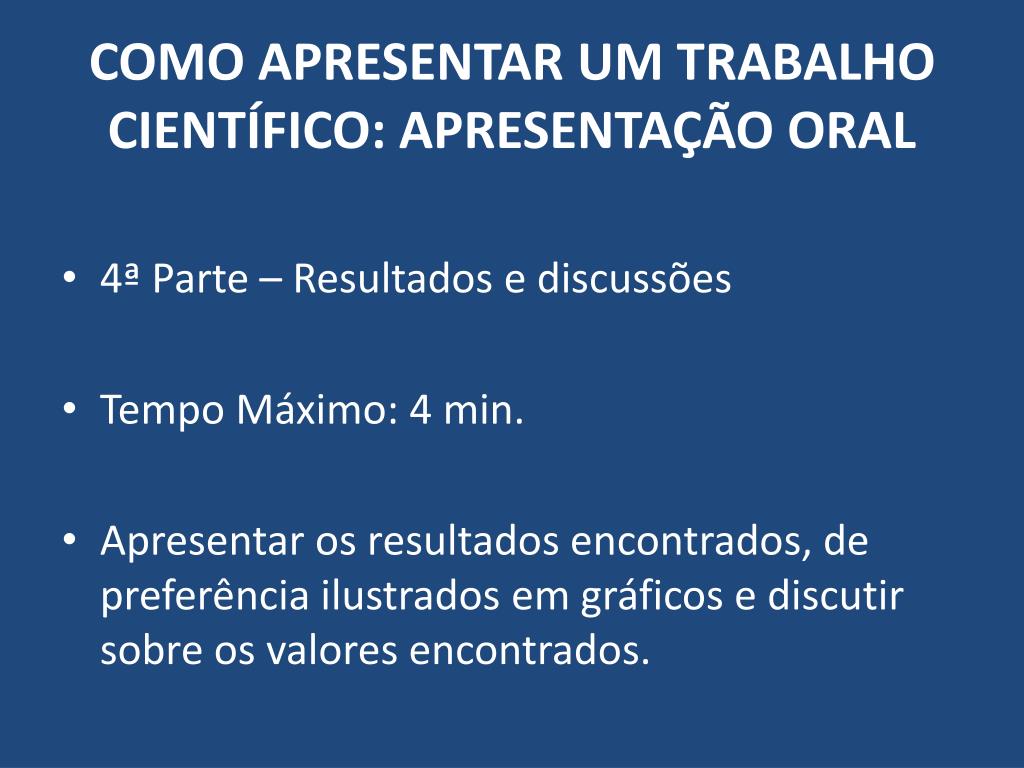 COMO APRESENTAR UM TRABALHO CIENTÍFICO: APRESENTAÇÃO ORAL

• 4ª Parte – Resultados e discussões

• Tempo Máximo: 4 min.

• Apresentar os resultados encontrados, de preferência ilustrados em gráficos e discutir sobre os valores encontrados.